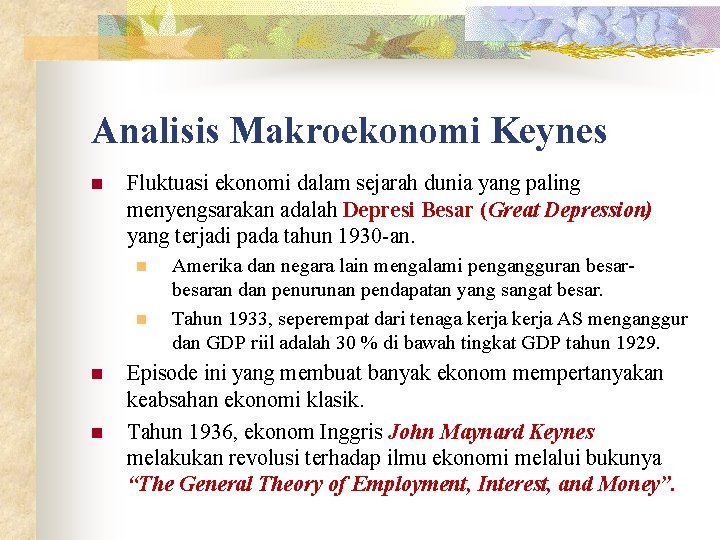 Analisis Makroekonomi Keynes

Fluktuasi ekonomi dalam sejarah dunia yang paling menyengsarakan adalah Depresi Besar (Great Depression) yang terjadi pada tahun 1930-an.

Amerika dan negara lain mengalami pengangguran besar-besaran dan penurunan pendapatan yang sangat besar.

Tahun 1933, seperempat dari tenaga kerja kerja AS menganggur dan GDP riil adalah 30 % di bawah tingkat GDP tahun 1929.

Episode ini yang membuat banyak ekonom mempertanyakan keabsahan ekonomi klasik.

Tahun 1936, ekonom Inggris John Maynard Keynes melakukan revolusi terhadap ilmu ekonomi melalui bukunya "The General Theory of Employment, Interest, and Money".